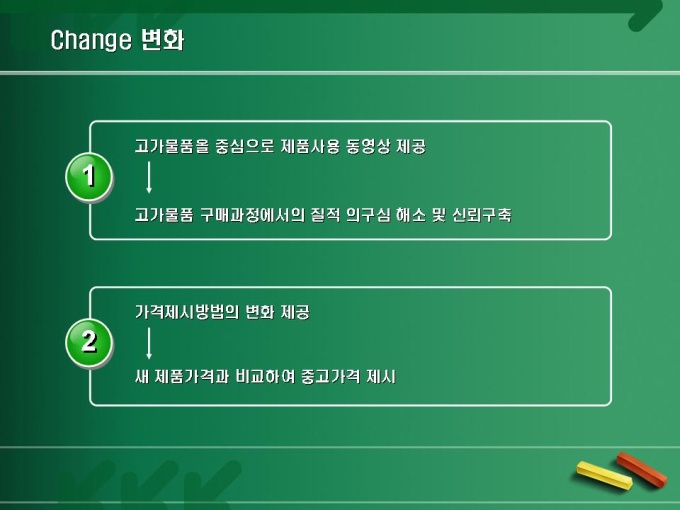 Change 변화

1

고가물품을 중심으로 제품사용 동영상 제공

고가물품 구매과정에서의 질적 의구심 해소 및 신뢰구축

2

가격제시방법의 변화 제공

새 제품가격과 비교하여 중고가격 제시